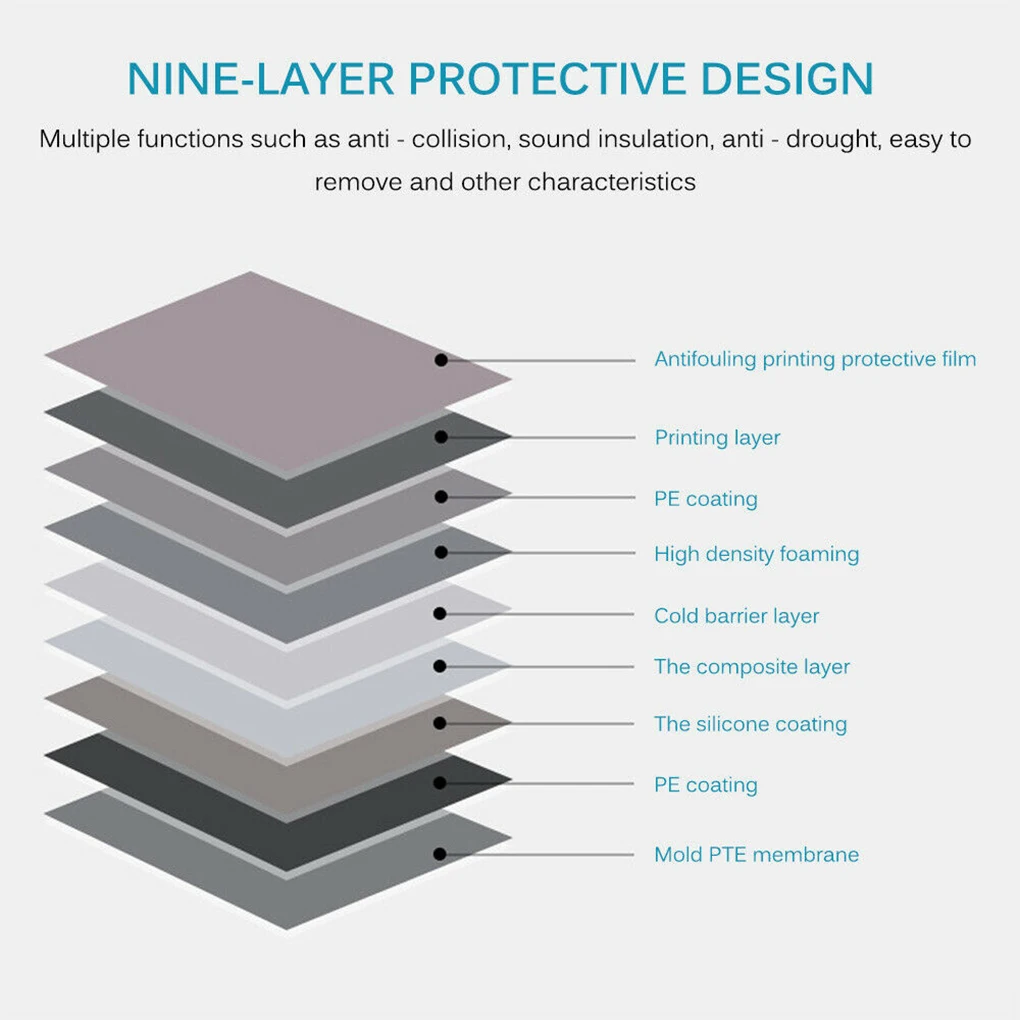 NINE-LAYER PROTECTIVE DESIGN

Multiple functions such as anti - collision, sound insulation, anti - drought, easy to remove and other characteristics

Antifouling printing protective film

Printing layer

PE coating

High density foaming

Cold barrier layer

The composite layer

The silicone coating

PE coating

Mold PTE membrane